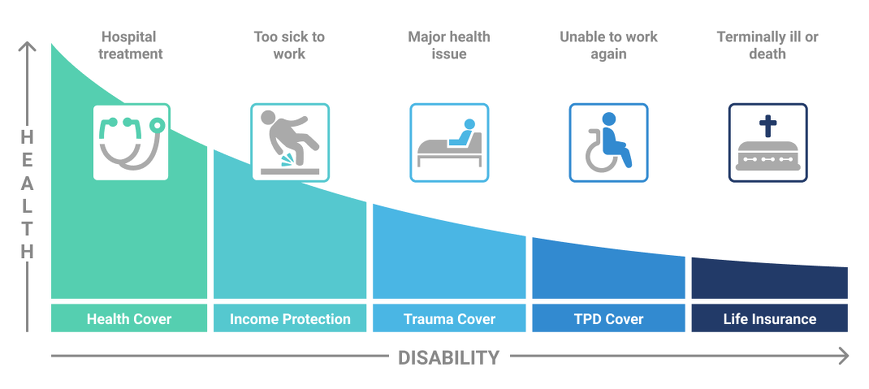 HEALTH

Hospital treatment

Too sick to work

Major health issue

Unable to work again

Terminally ill or death

Health Cover

Income Protection

Trauma Cover

TPD Cover

Life Insurance

DISABILITY